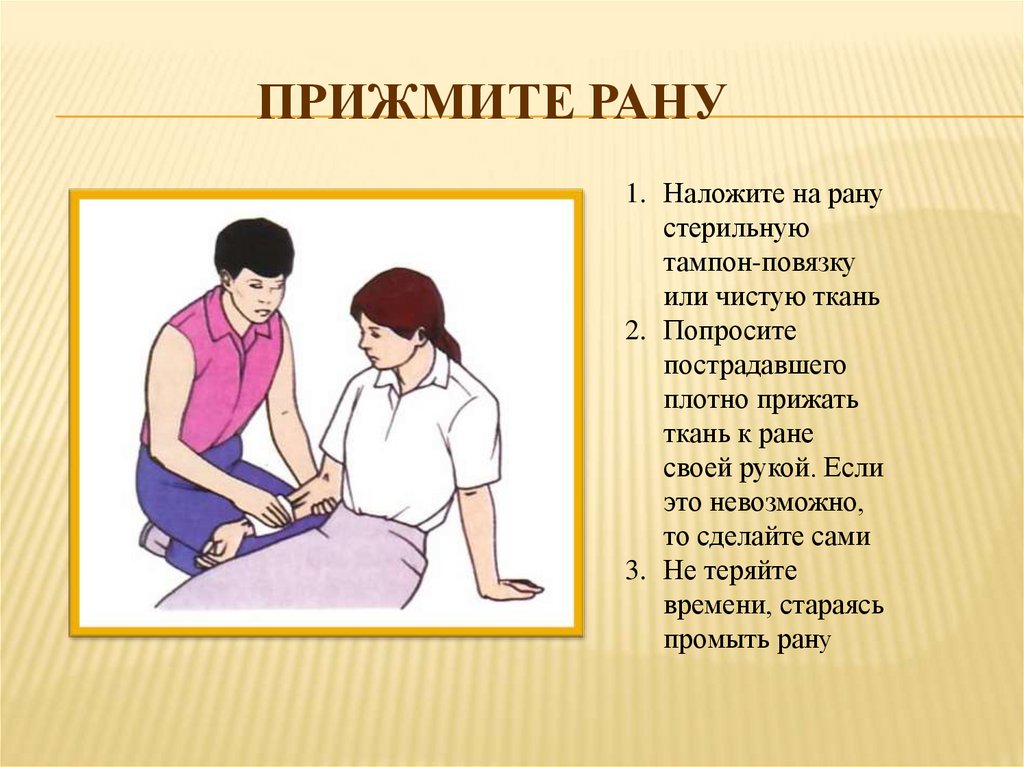 ПРИЖМИТЕ РАНУ

1. Наложите на рану стерильную тампон-повязку или чистую ткань
2. Попросите пострадавшего плотно прижать ткань к ране своей рукой. Если это невозможно, то сделайте сами
3. Не теряйте времени, стараясь промыть рану